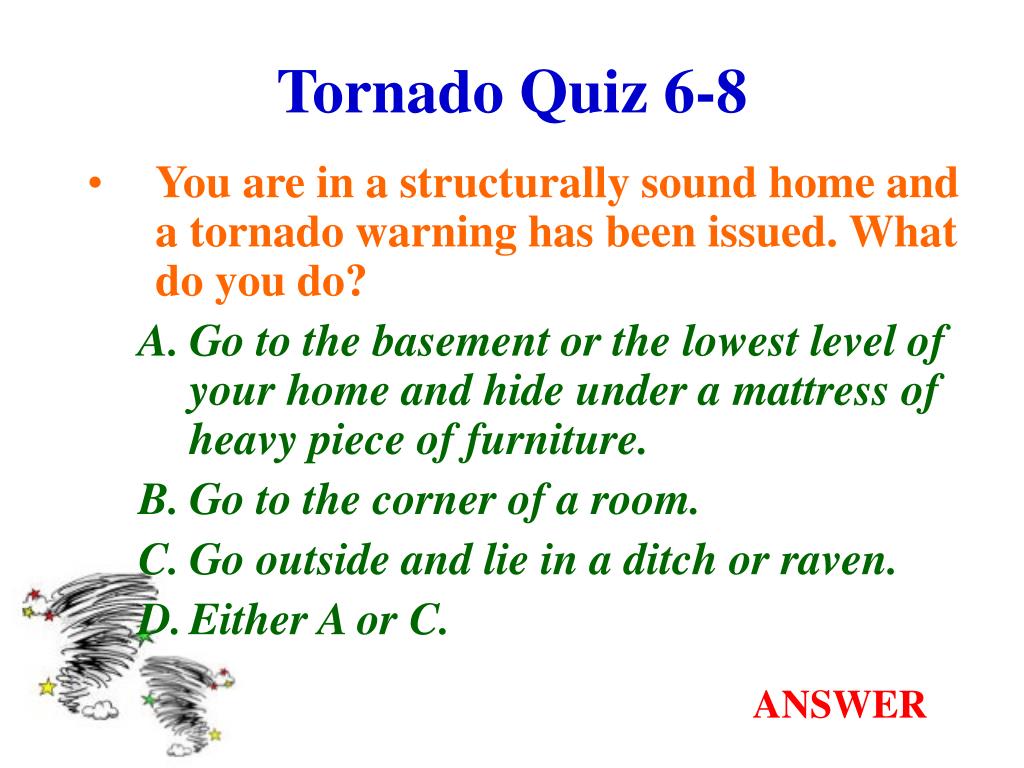 Tornado Quiz 6-8

• You are in a structurally sound home and a tornado warning has been issued. What do you do?

A. Go to the basement or the lowest level of your home and hide under a mattress of heavy piece of furniture.

B. Go to the corner of a room.

C. Go outside and lie in a ditch or raven.

D. Either A or C.

ANSWER